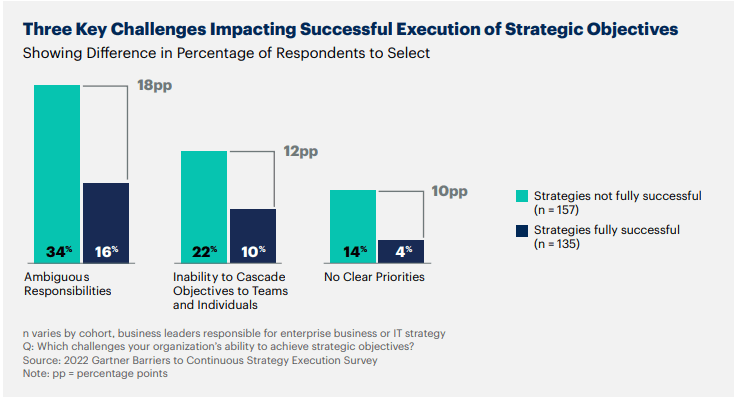 Three Key Challenges Impacting Successful Execution of Strategic Objectives
Showing Difference in Percentage of Respondents to Select

18pp

34%

16%

Ambiguous Responsibilities

12pp

22%

10%

Inability to Cascade Objectives to Teams and Individuals

10pp

14%

4%

No Clear Priorities

Strategies not fully successful (n = 157)

Strategies fully successful (n = 135)

n varies by cohort, business leaders responsible for enterprise business or IT strategy
Q: Which challenges your organization's ability to achieve strategic objectives?
Source: 2022 Gartner Barriers to Continuous Strategy Execution Survey
Note: pp = percentage points